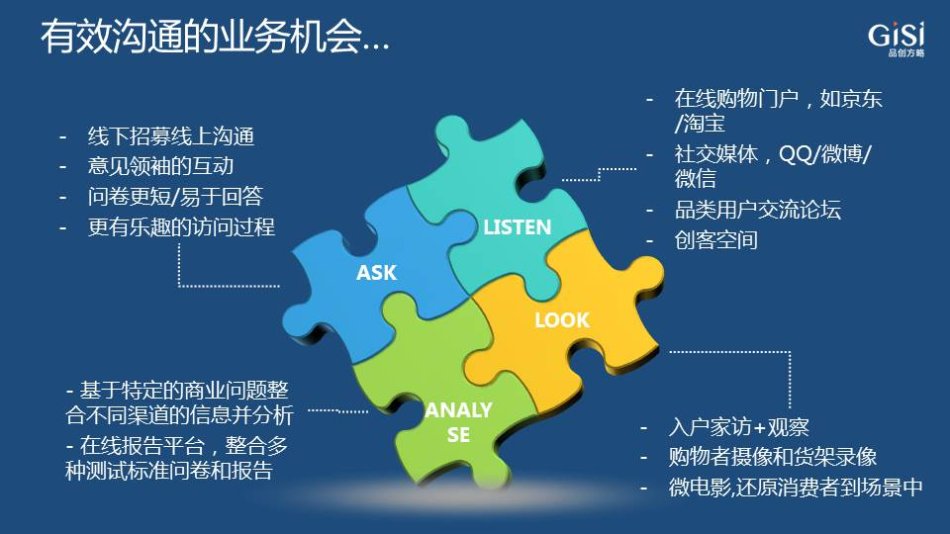 有效沟通的业务机会...

GiSi
品创方略

- 线下招募线上沟通
- 意见领袖的互动
- 问卷更短/易于回答
- 更有乐趣的访问过程

- 在线购物门户，如京东/淘宝
- 社交媒体，QQ/微博/微信
- 品类用户交流论坛
- 创客空间

ASK

LISTEN

LOOK

ANALYSE

- 基于特定的商业问题整合不同渠道的信息并分析
- 在线报告平台，整合多种测试标准问卷和报告

- 入户家访+观察
- 购物者摄像和货架录像
- 微电影,还原消费者到场景中